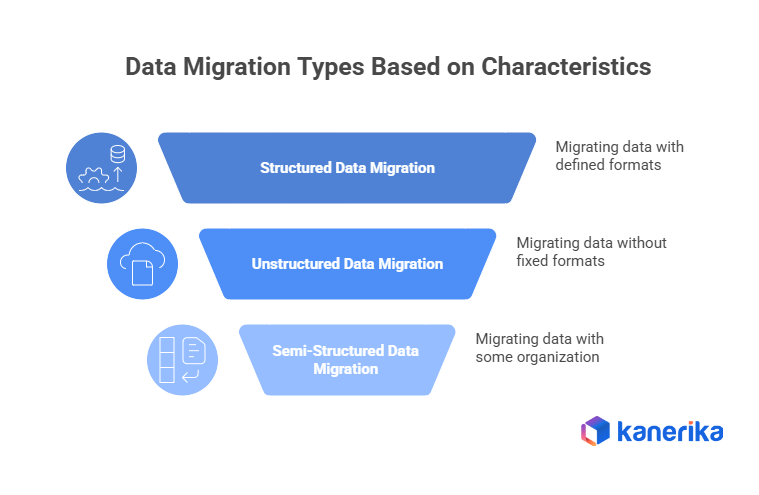 Data Migration Types Based on Characteristics

Structured Data Migration

Migrating data with defined formats

Unstructured Data Migration

Migrating data without fixed formats

Semi-Structured Data Migration

Migrating data with some organization

kanerika